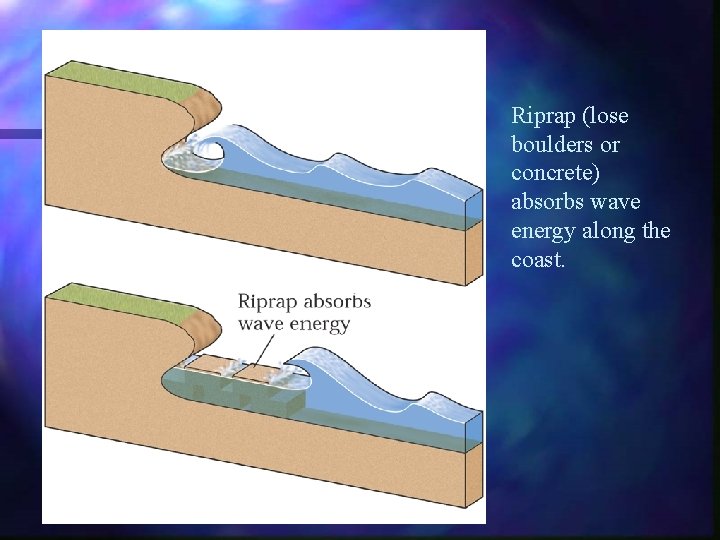 Riprap absorbs wave energy

Riprap (lose boulders or concrete) absorbs wave energy along the coast.